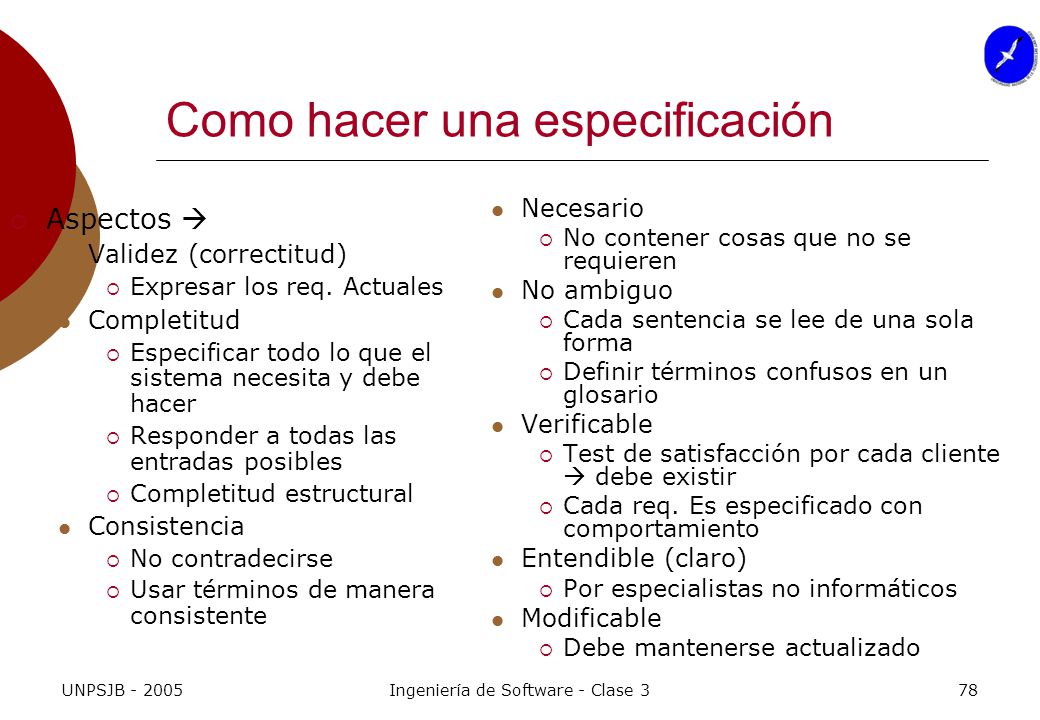 Como hacer una especificación

Aspectos →
Validez (correctitud)
Expresar los req. Actuales
Completitud
Especificar todo lo que el sistema necesita y debe hacer
Responder a todas las entradas posibles
Completitud estructural
Consistencia
No contradecirse
Usar términos de manera consistente

Necesario
No contener cosas que no se requieren
No ambiguo
Cada sentencia se lee de una sola forma
Definir términos confusos en un glosario
Verificable
Test de satisfacción por cada cliente → debe existir
Cada req. Es especificado con comportamiento
Entendible (claro)
Por especialistas no informáticos
Modificable
Debe mantenerse actualizado

UNPSJB - 2005
Ingeniería de Software - Clase 3
78